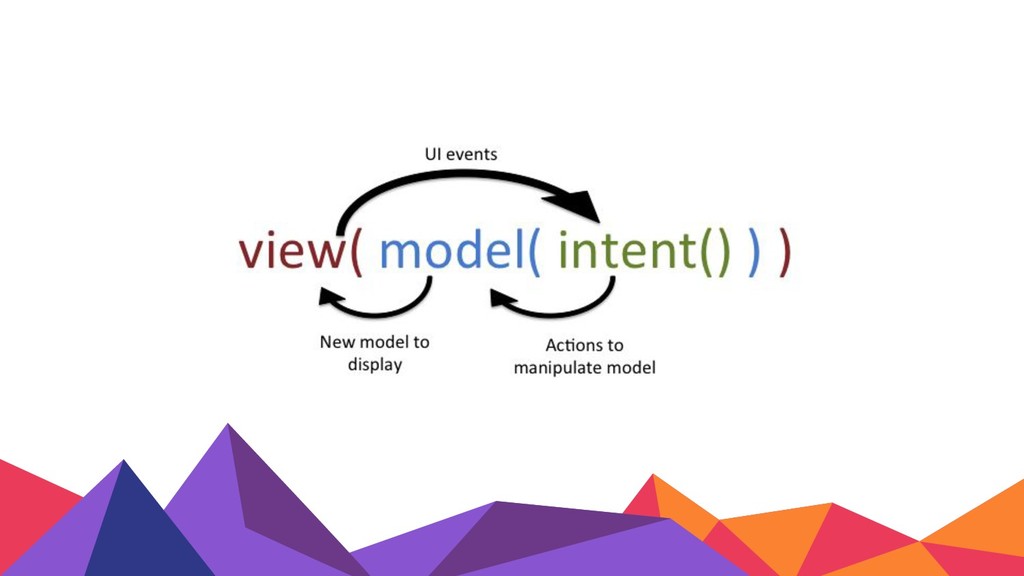 UI events

view( model( intent() ) )

New model to display

Actions to manipulate model